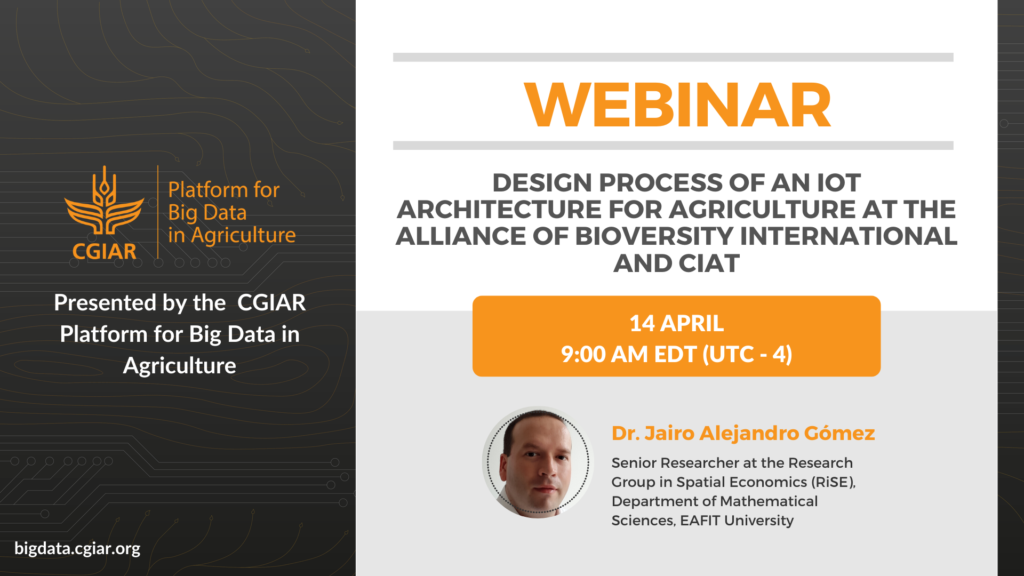 CGIAR

Platform for Big Data in Agriculture

Presented by the CGIAR Platform for Big Data in Agriculture

bigdata.cgiar.org

WEBINAR

DESIGN PROCESS OF AN IOT ARCHITECTURE FOR AGRICULTURE AT THE ALLIANCE OF BIOVERSITY INTERNATIONAL AND CIAT

14 APRIL
9:00 AM EDT (UTC - 4)

Dr. Jairo Alejandro Gómez

Senior Researcher at the Research Group in Spatial Economics (RiSE), Department of Mathematical Sciences, EAFIT University